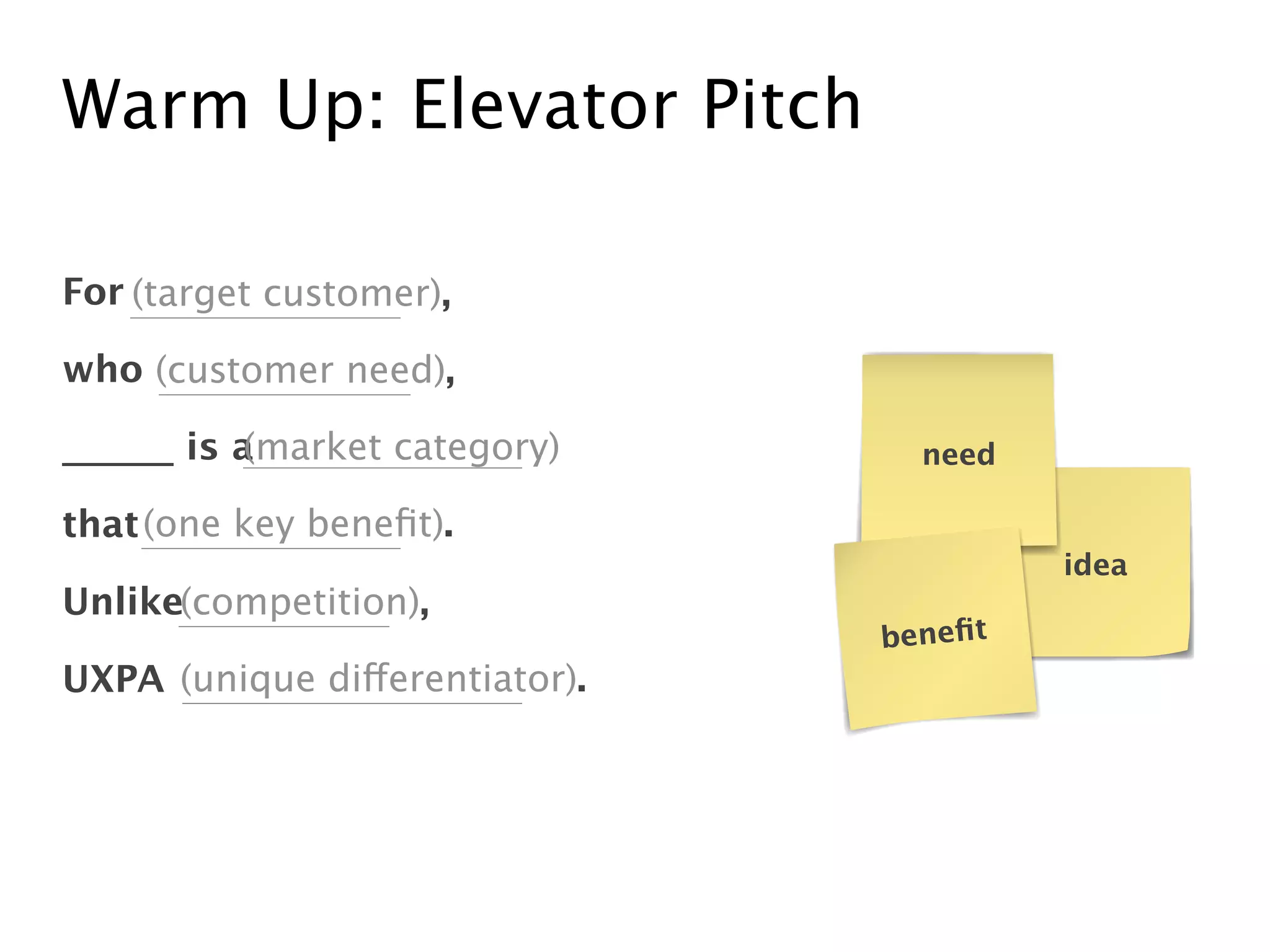 Warm Up: Elevator Pitch

For (target customer),

who (customer need),

______ is a (market category)

that (one key benefit).

Unlike (competition),

UXPA (unique differentiator).

need

idea

benefit